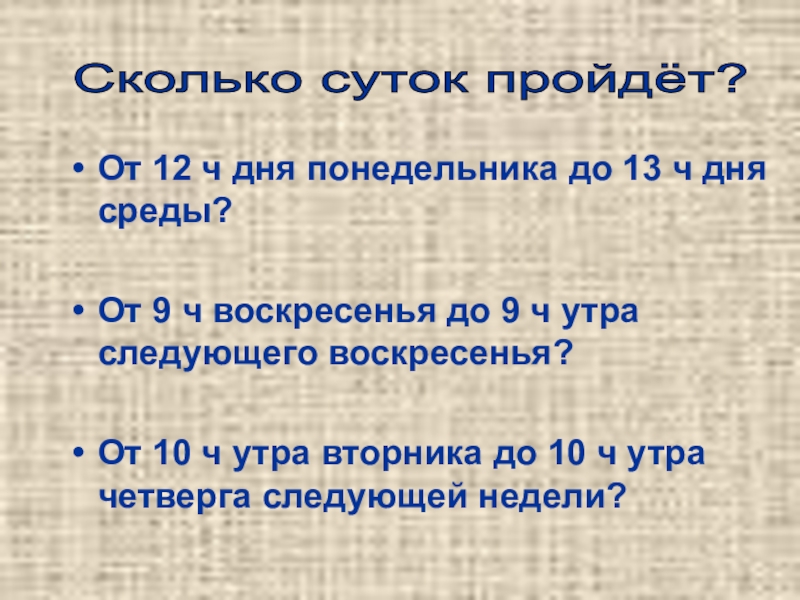 Сколько суток пройдёт?

• От 12 ч дня понедельника до 13 ч дня среды?

• От 9 ч воскресенья до 9 ч утра следующего воскресенья?

• От 10 ч утра вторника до 10 ч утра четверга следующей недели?